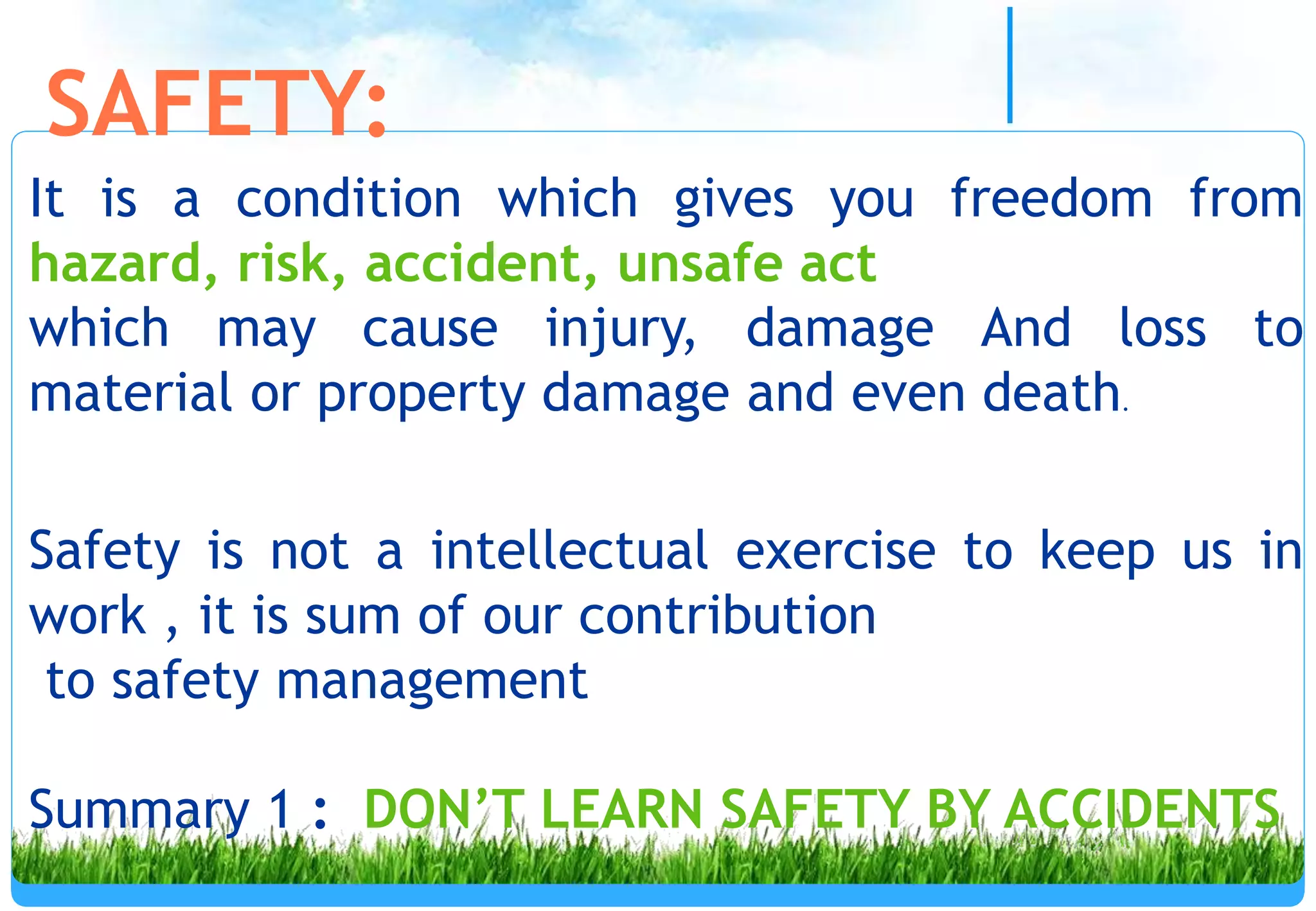 SAFETY:

It is a condition which gives you freedom from hazard, risk, accident, unsafe act
which may cause injury, damage And loss to material or property damage and even death.

Safety is not a intellectual exercise to keep us in work , it is sum of our contribution
to safety management

Summary 1 : DON'T LEARN SAFETY BY ACCIDENTS